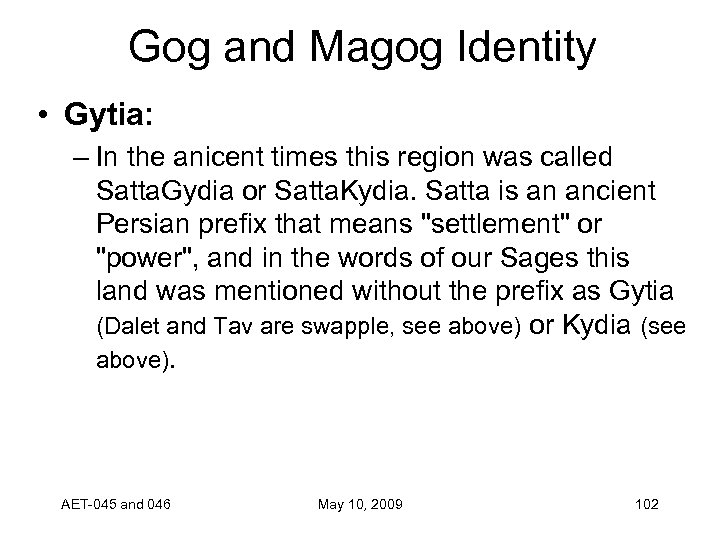 Gog and Magog Identity

• Gytia:

– In the anicent times this region was called SattaGydia or SattaKydia. Satta is an ancient Persian prefix that means "settlement" or "power", and in the words of our Sages this land was mentioned without the prefix as Gytia (Dalet and Tav are swapple, see above) or Kydia (see above).

AET-045 and 046

May 10, 2009

102